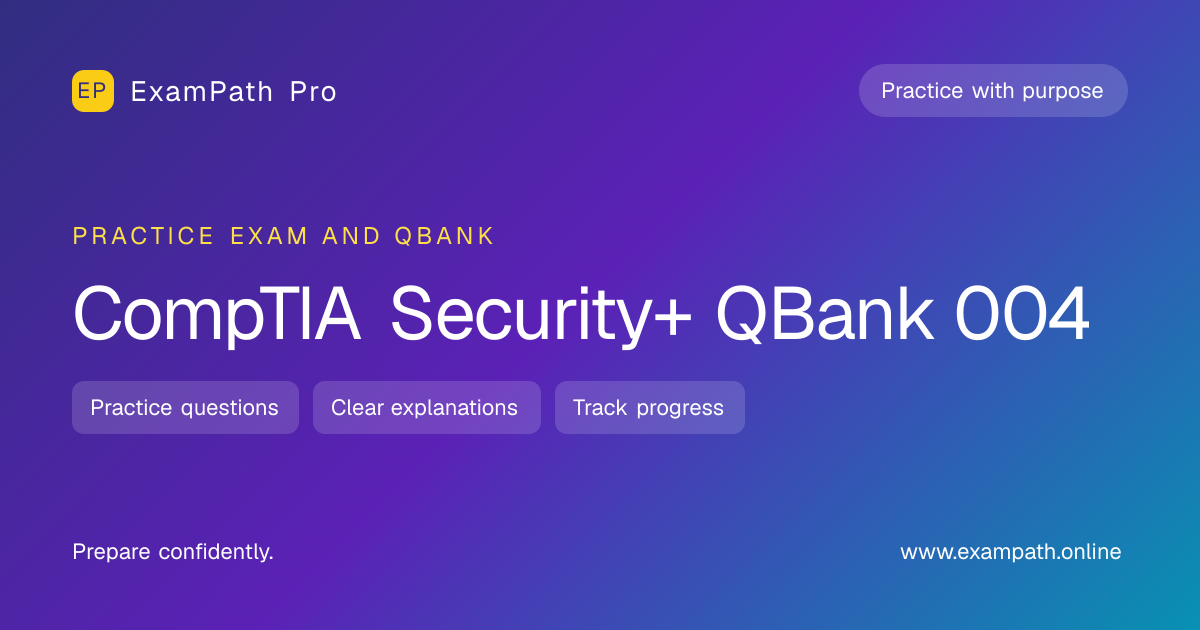 EP ExamPath Pro

Practice with purpose

PRACTICE EXAM AND QBANK

CompTIA Security+ QBank 004

Practice questions

Clear explanations

Track progress

Prepare confidently.

www.exampath.online